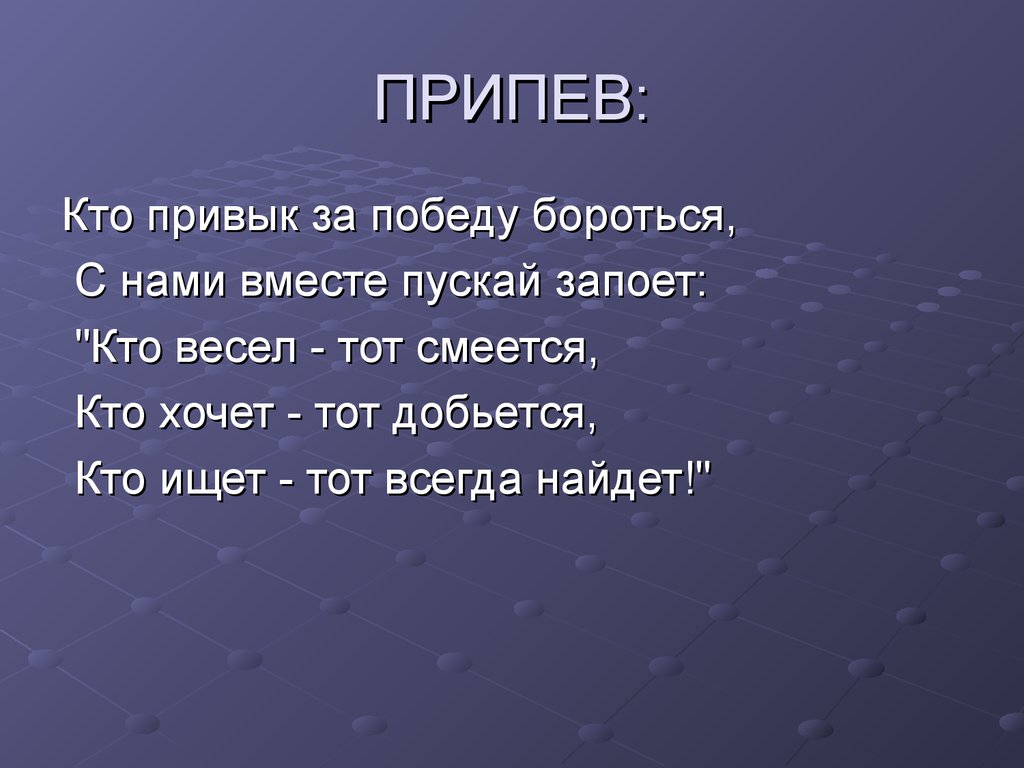 ПРИПЕВ:

Кто привык за победу бороться,
С нами вместе пускай запоет:
"Кто весел - тот смеется,
Кто хочет - тот добьется,
Кто ищет - тот всегда найдет!"